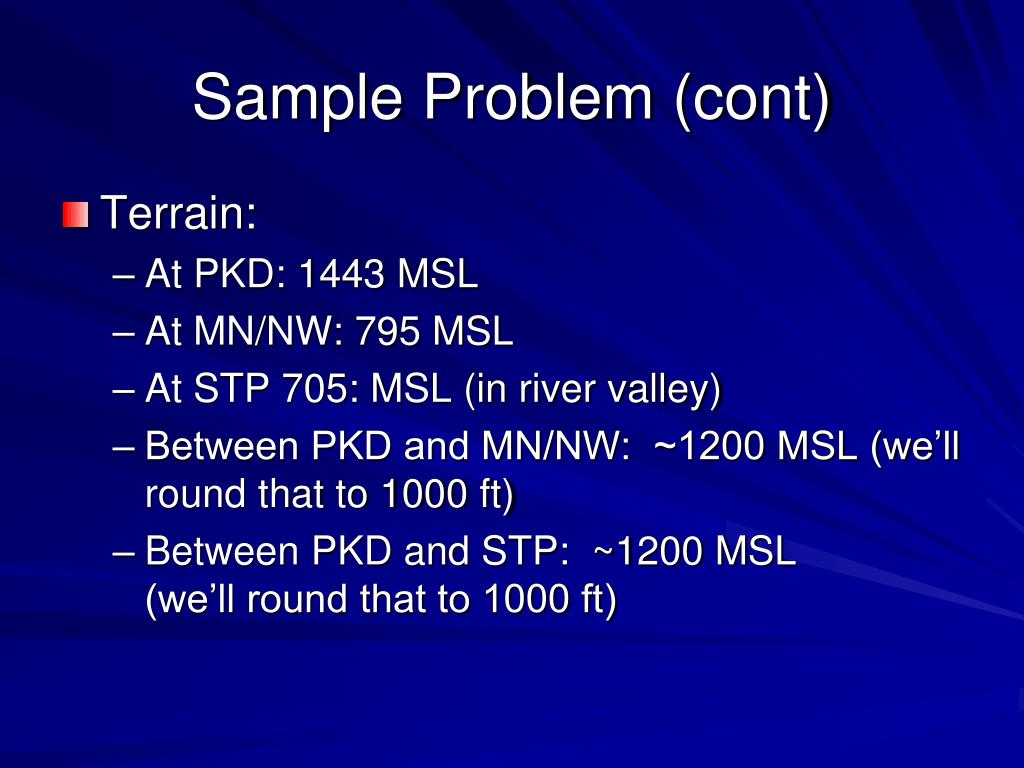 Sample Problem (cont)

Terrain:

– At PKD: 1443 MSL
– At MN/NW: 795 MSL
– At STP 705: MSL (in river valley)
– Between PKD and MN/NW: ~1200 MSL (we’ll round that to 1000 ft)
– Between PKD and STP: ~1200 MSL (we’ll round that to 1000 ft)